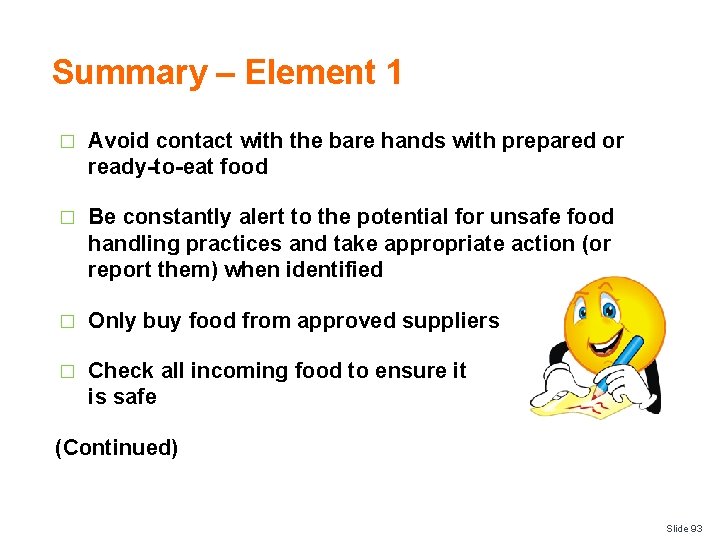 Summary – Element 1

□ Avoid contact with the bare hands with prepared or ready-to-eat food

□ Be constantly alert to the potential for unsafe food handling practices and take appropriate action (or report them) when identified

□ Only buy food from approved suppliers

□ Check all incoming food to ensure it is safe

(Continued)

Slide 93